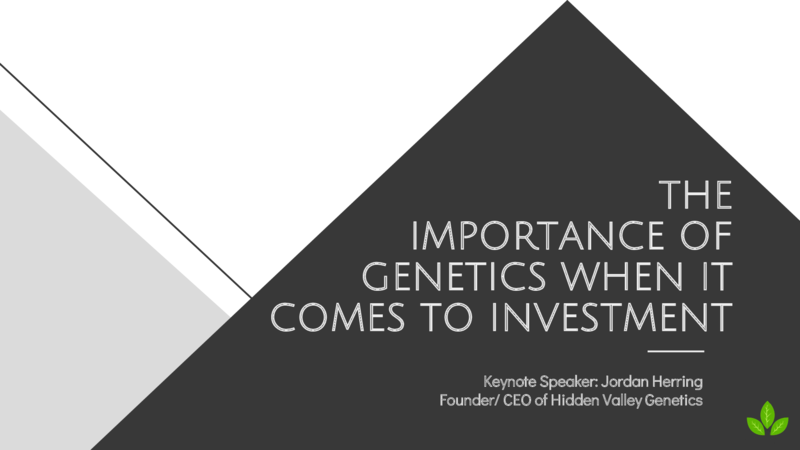 THE IMPORTANCE OF GENETICS WHEN IT COMES TO INVESTMENT

Keynote Speaker: Jordan Herring
Founder/ CEO of Hidden Valley Genetics